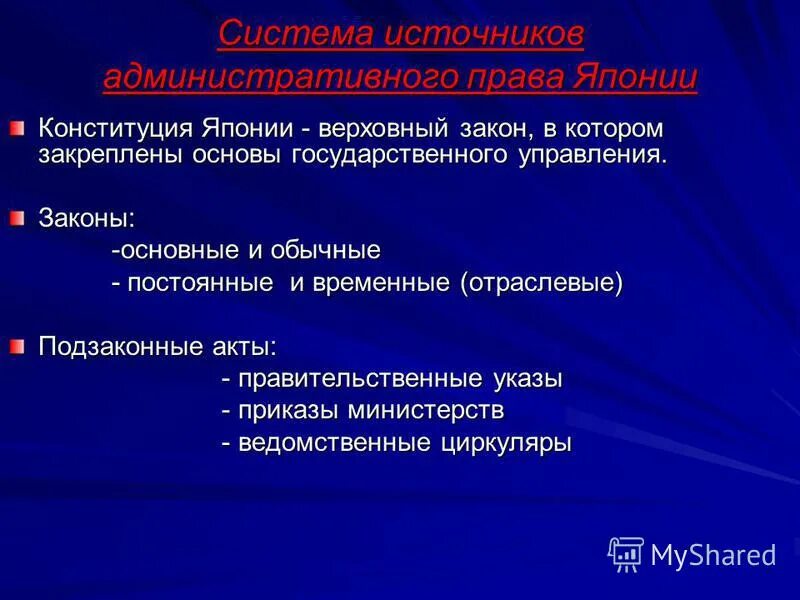 Система источников административного права Японии

Конституция Японии - верховный закон, в котором закреплены основы государственного управления.

Законы:
-основные и обычные
- постоянные и временные (отраслевые)

Подзаконные акты:
- правительственные указы
- приказы министерств
- ведомственные циркуляры

MyShared